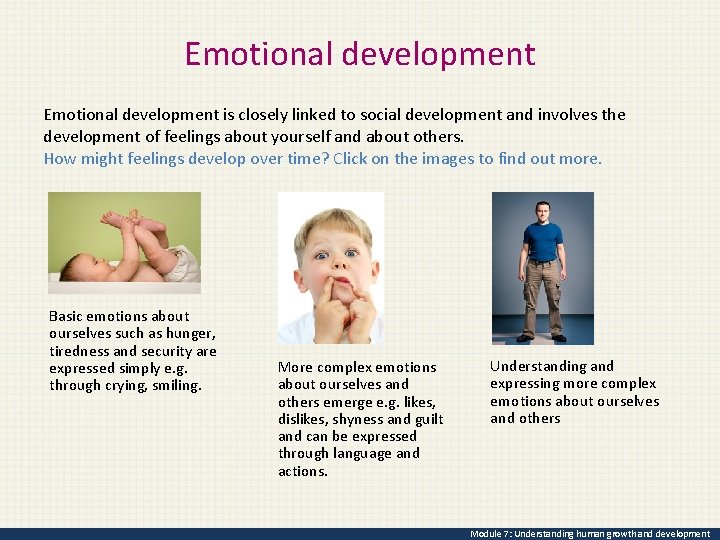 Emotional development

Emotional development is closely linked to social development and involves the development of feelings about yourself and about others.
How might feelings develop over time? Click on the images to find out more.

Basic emotions about ourselves such as hunger, tiredness and security are expressed simply e.g. through crying, smiling.

More complex emotions about ourselves and others emerge e.g. likes, dislikes, shyness and guilt and can be expressed through language and actions.

Understanding and expressing more complex emotions about ourselves and others

Module 7: Understanding human growth and development